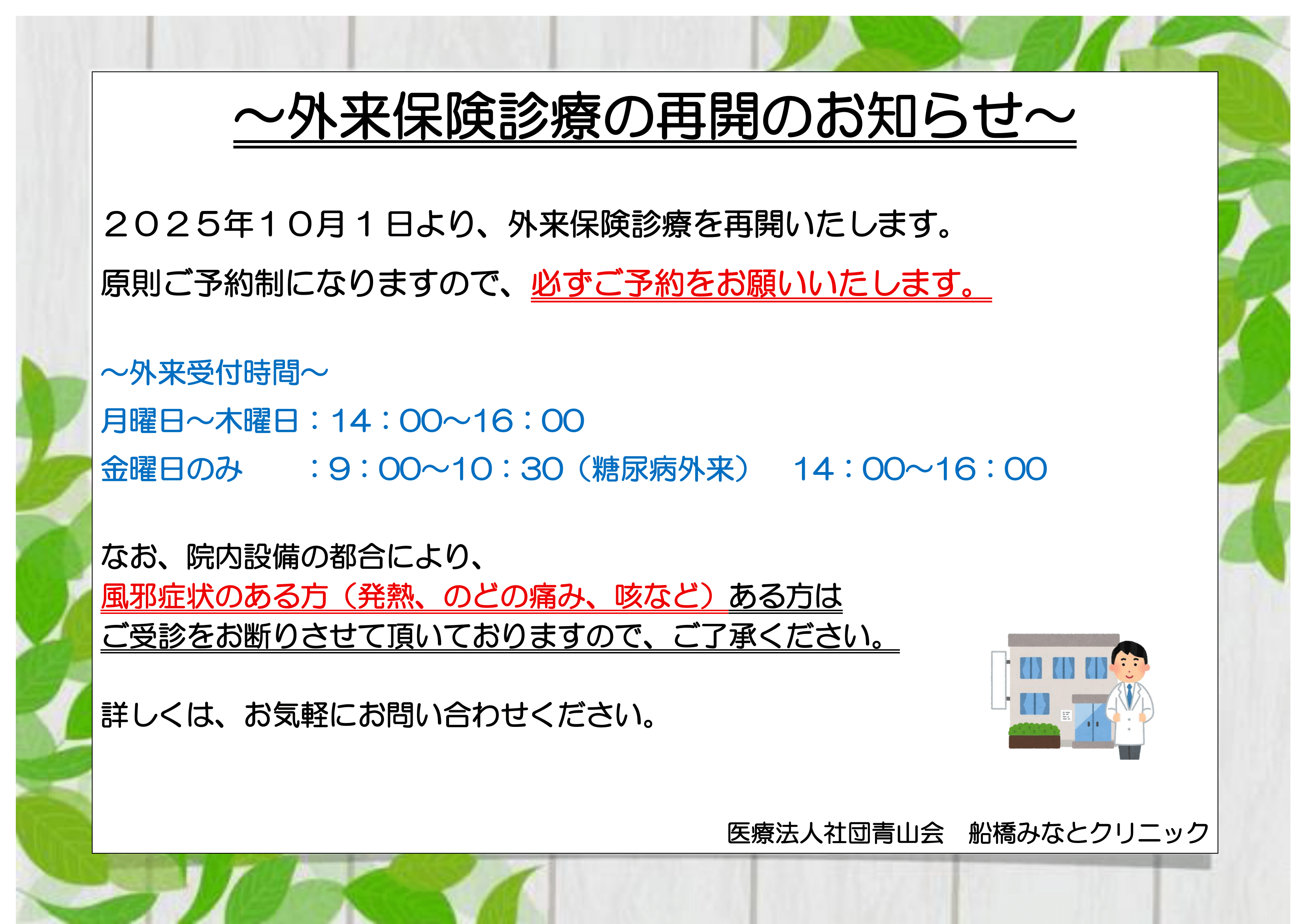 ～外来保険診療の再開のお知らせ～

２０２５年１０月１日より、外来保険診療を再開いたします。

原則ご予約制になりますので、必ずご予約をお願いいたします。

～外来受付時間～
月曜日～木曜日：14：00～16：00
金曜日のみ　　：9：00～10：30（糖尿病外来）　14：00～16：00

なお、院内設備の都合により、
風邪症状のある方（発熱、のどの痛み、咳など）ある方は
ご受診をお断りさせて頂いておりますので、ご了承ください。

詳しくは、お気軽にお問い合わせください。

医療法人社団青山会　船橋みなとクリニック